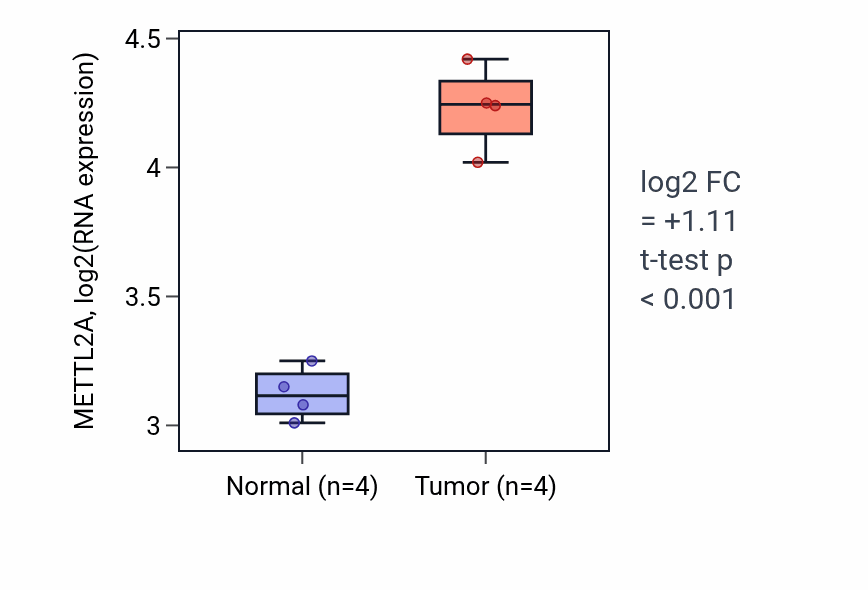 METTL2A, log2(RNA expression)

4.5
4
3.5
3

Normal (n=4)
Tumor (n=4)

log2 FC
= +1.11
t-test p
< 0.001